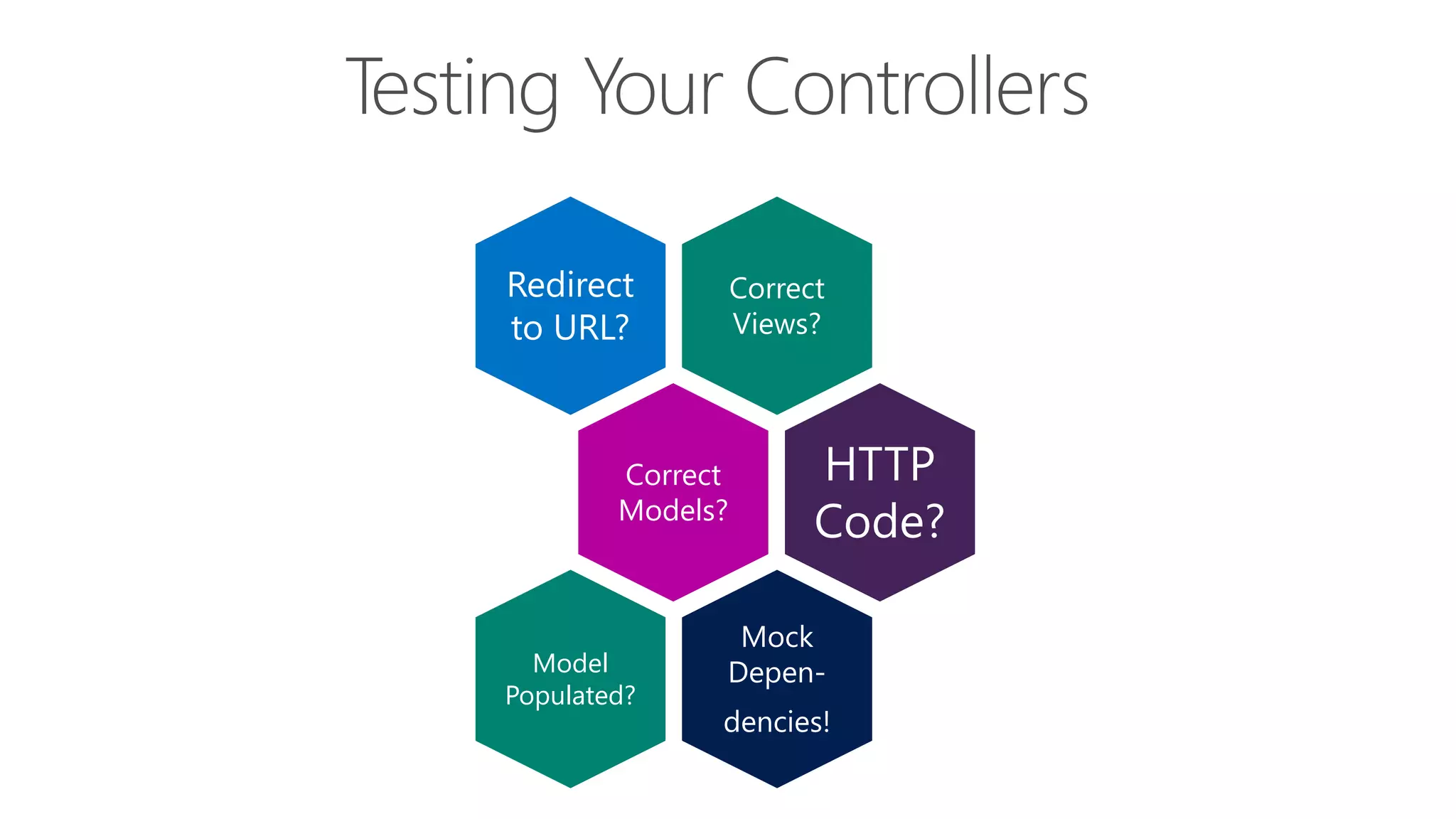 Testing Your Controllers

Redirect to URL?

Correct Views?

Correct Models?

HTTP Code?

Model Populated?

Mock Dependencies!